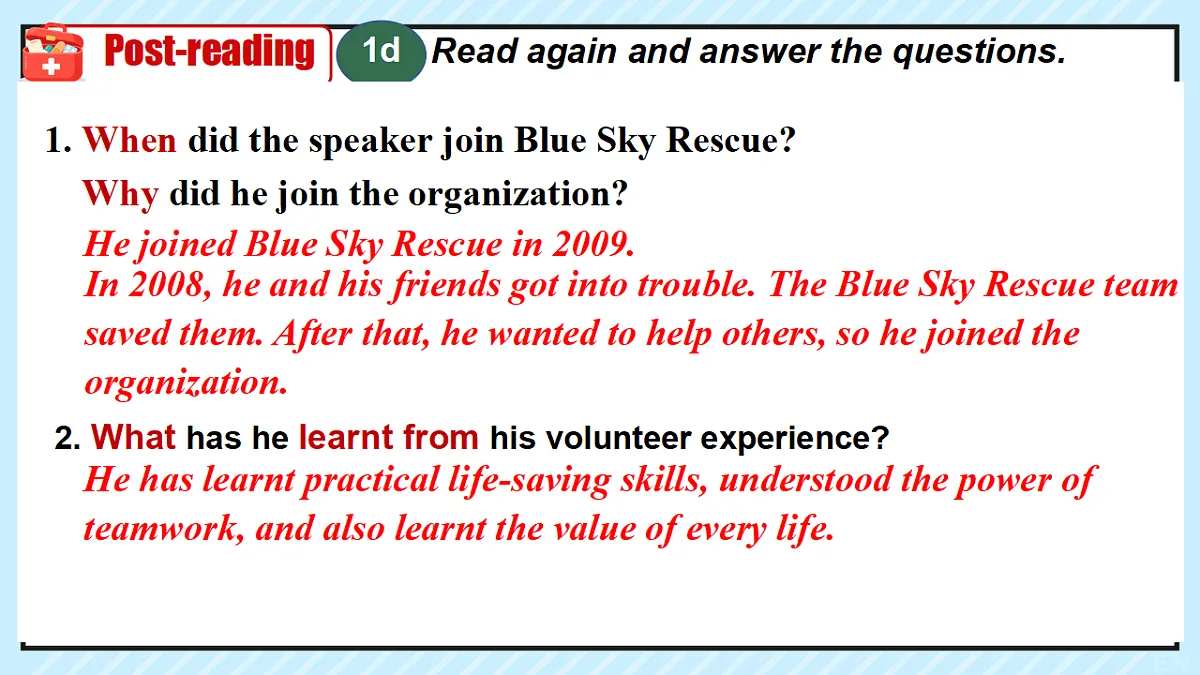 Post-reading

1d

Read again and answer the questions.

1. When did the speaker join Blue Sky Rescue?

Why did he join the organization?

He joined Blue Sky Rescue in 2009.

In 2008, he and his friends got into trouble. The Blue Sky Rescue team saved them. After that, he wanted to help others, so he joined the organization.

2. What has he learnt from his volunteer experience?

He has learnt practical life-saving skills, understood the power of teamwork, and also learnt the value of every life.